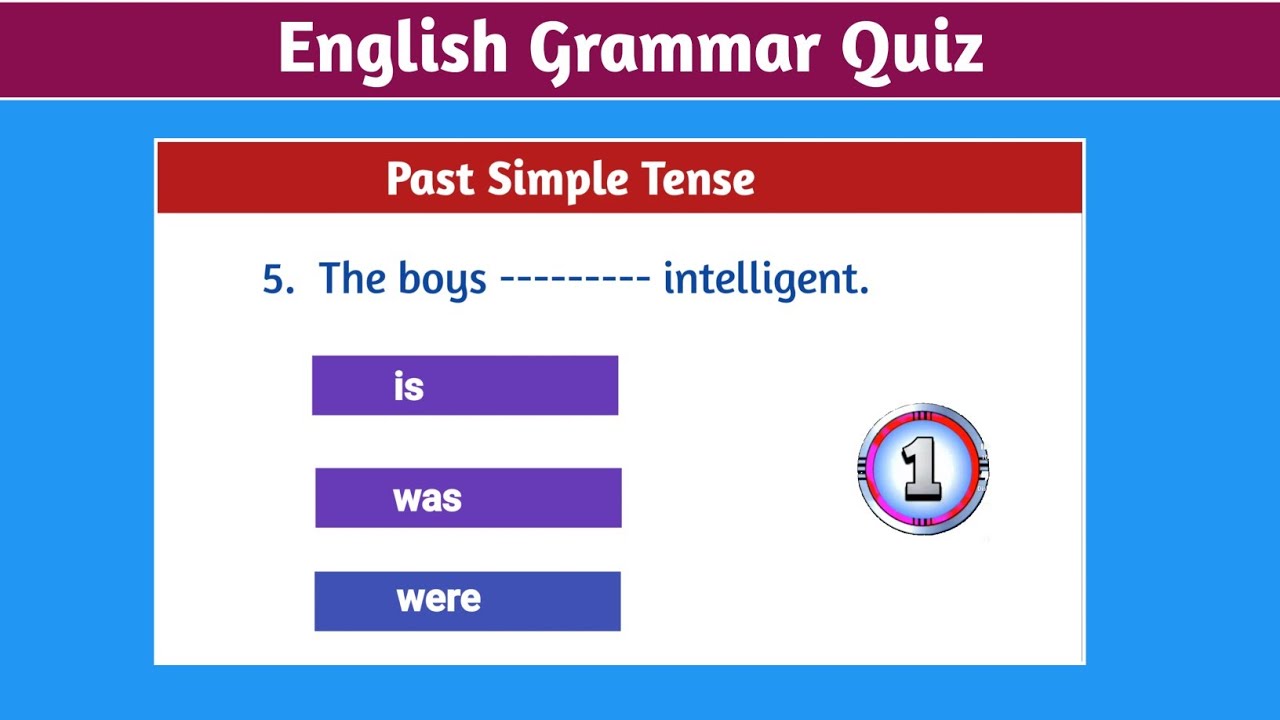 English Grammar Quiz

Past Simple Tense

5. The boys --------- intelligent.

is

was

were

1